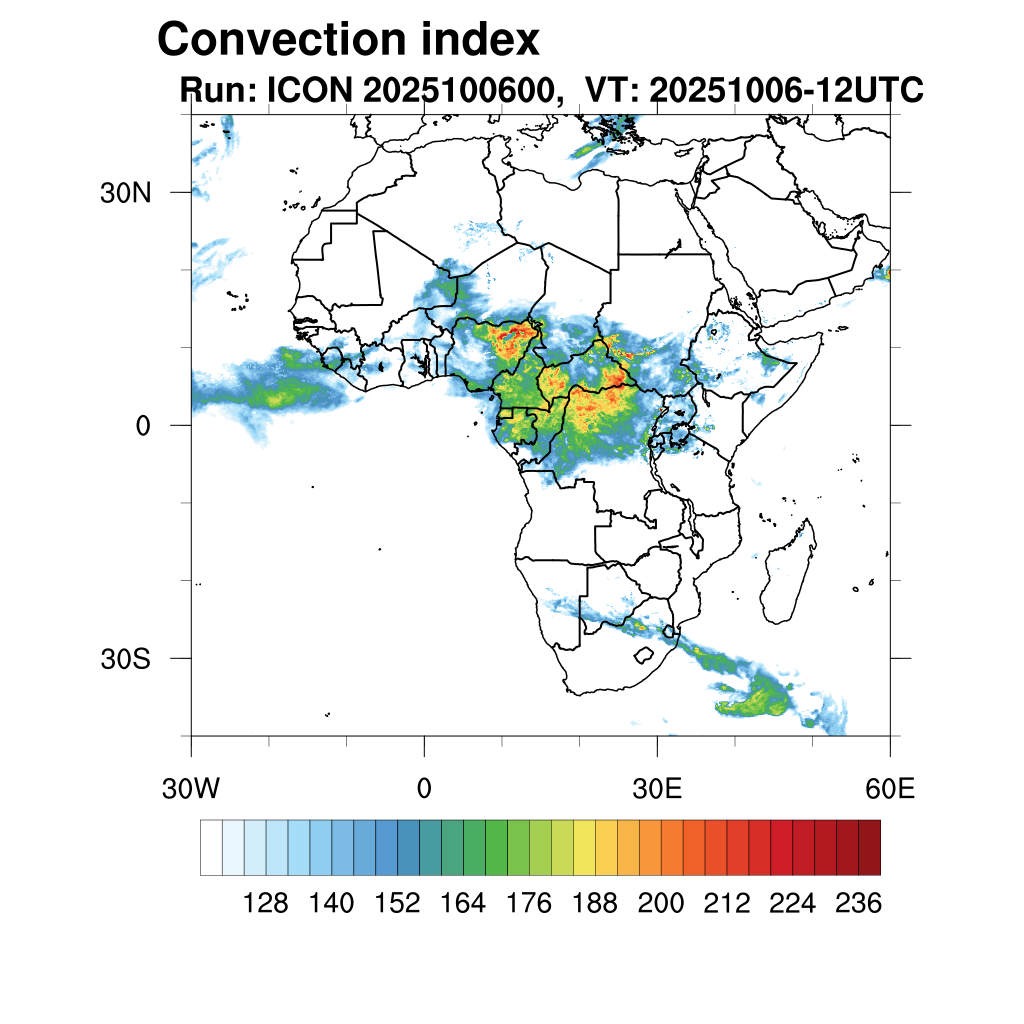 Convection index
Run: ICON 2025100600, VT: 20251006-12UTC

30N
0
30S

30W
0
30E
60E

128 140 152 164 176 188 200 212 224 236